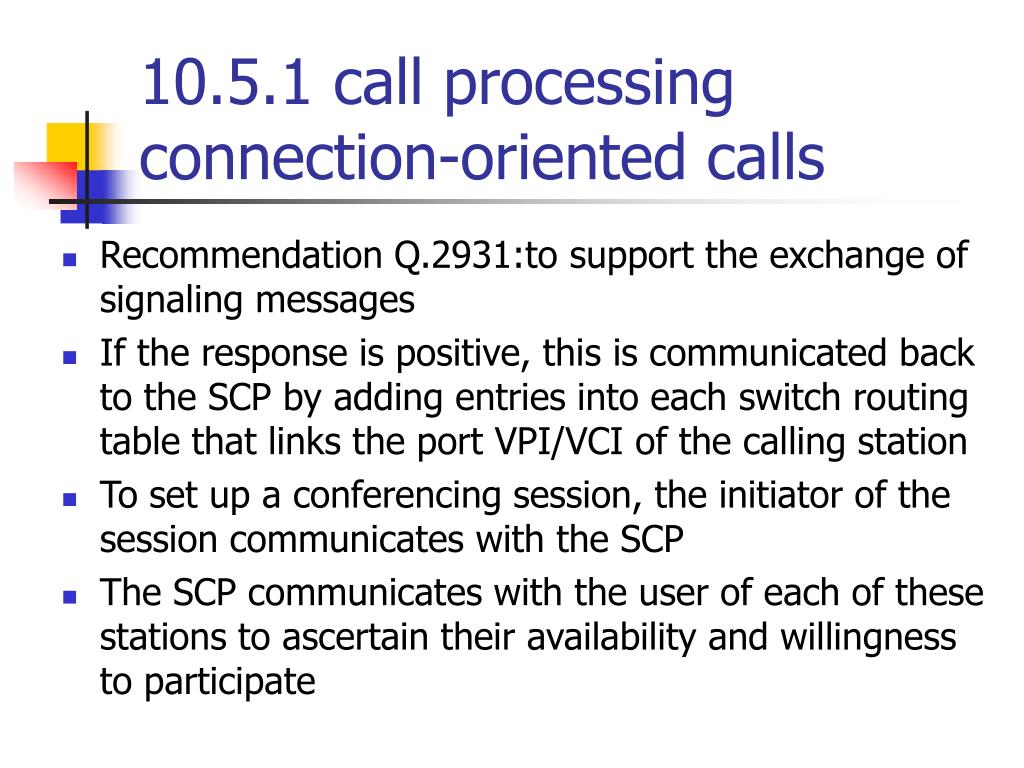 10.5.1 call processing connection-oriented calls

- Recommendation Q.2931:to support the exchange of signaling messages
- If the response is positive, this is communicated back to the SCP by adding entries into each switch routing table that links the port VPI/VCI of the calling station
- To set up a conferencing session, the initiator of the session communicates with the SCP
- The SCP communicates with the user of each of these stations to ascertain their availability and willingness to participate